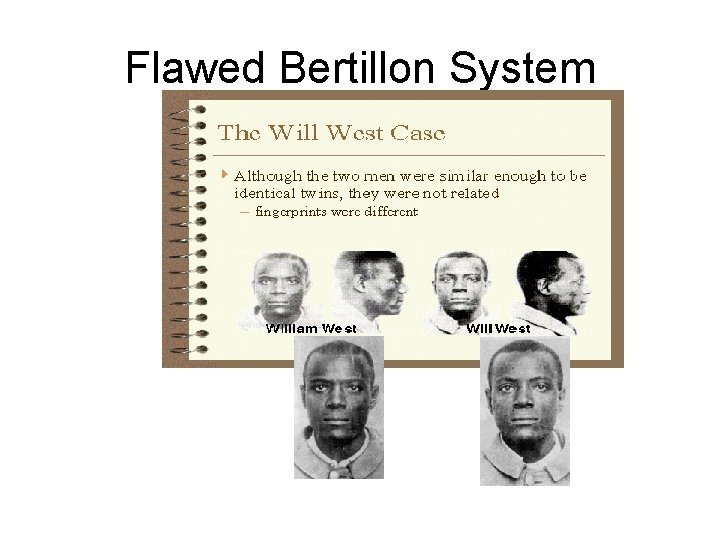 Flawed Bertillon System

The Will West Case

Although the two men were similar enough to be identical twins, they were not related
– fingerprints were different

William West

Will West